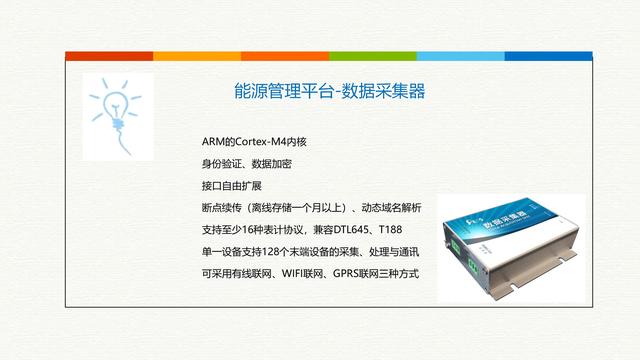 能源管理平台-数据采集器

ARM的Cortex-M4内核

身份验证、数据加密

接口自由扩展

断点续传（离线存储一个月以上）、动态域名解析

支持至少16种表计协议，兼容DTL645、T188

单一设备支持128个末端设备的采集、处理与通讯

可采用有线联网、WIFI联网、GPRS联网三种方式

数据采集器